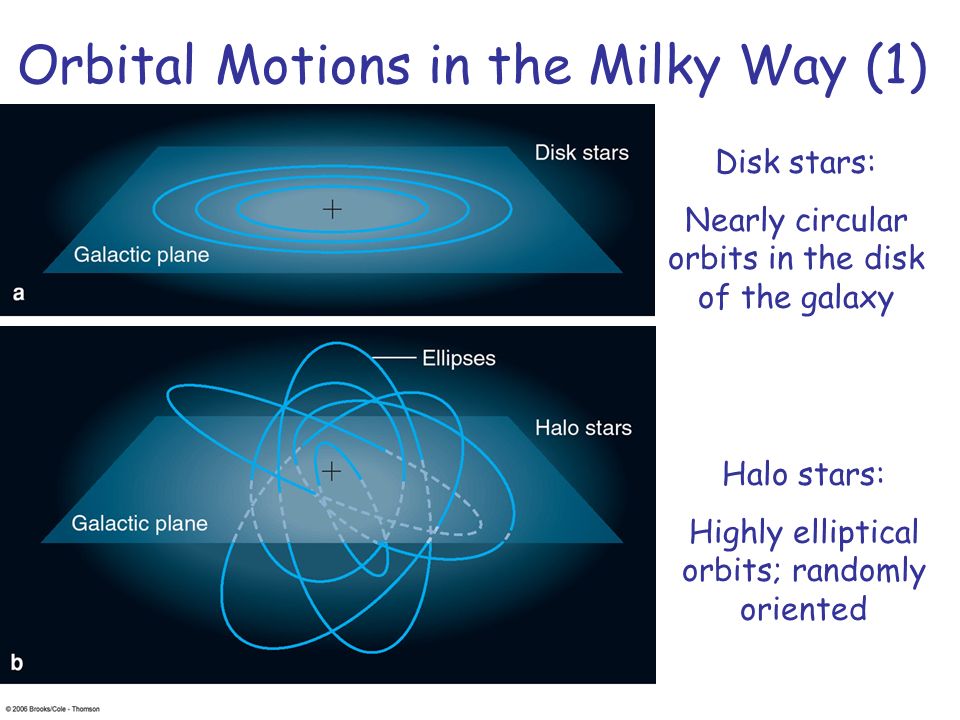 Orbital Motions in the Milky Way (1)

Disk stars

Galactic plane

a

Disk stars:

Nearly circular orbits in the disk of the galaxy

Ellipses

Halo stars

Galactic plane

b

Halo stars:

Highly elliptical orbits; randomly oriented

© 2006 Brooks/Cole - Thomson